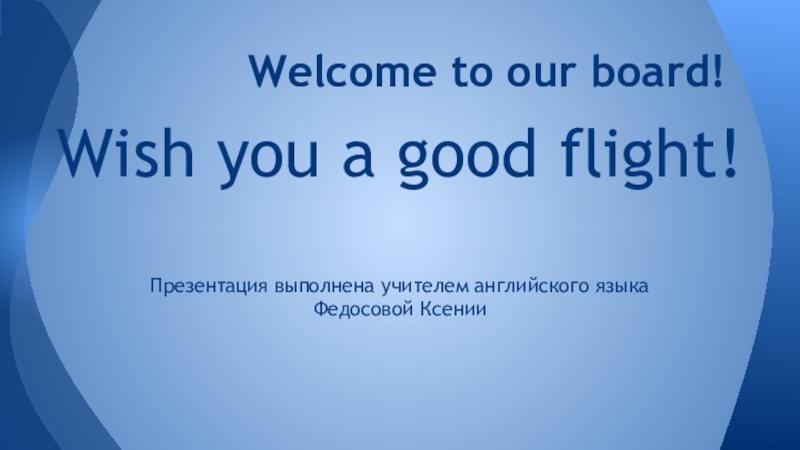 Welcome to our board!

Wish you a good flight!

Презентация выполнена учителем английского языка Федосовой Ксении